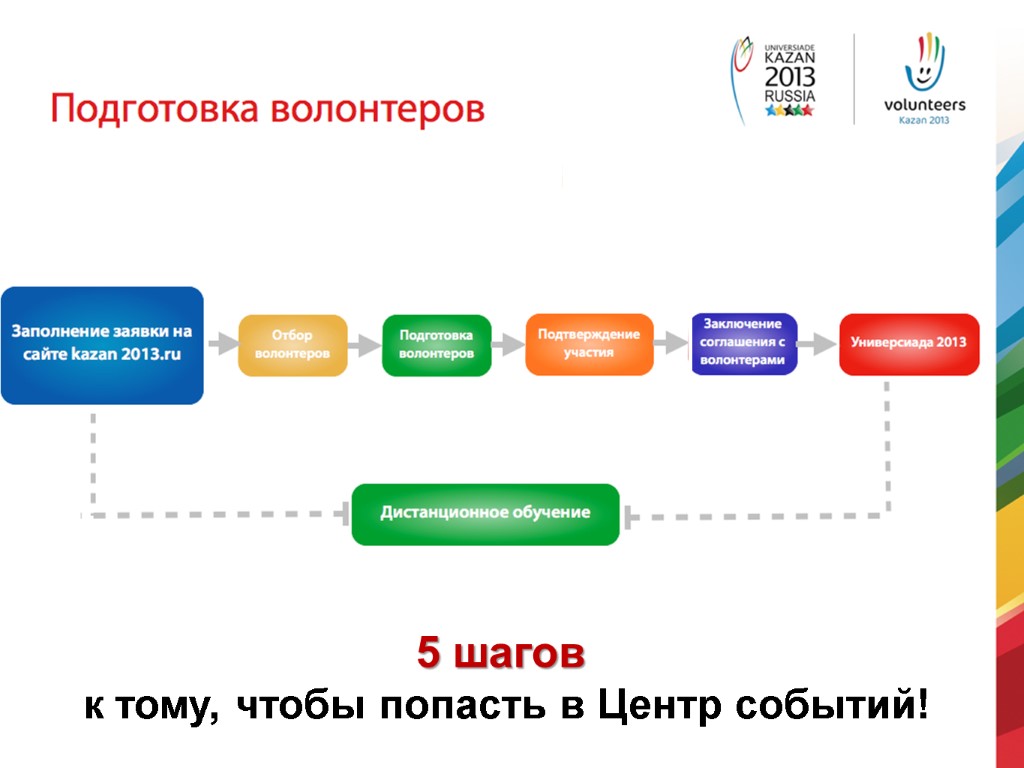 Подготовка волонтеров

UNIVERSIADE KAZAN 2013 RUSSIA

volunteers Kazan 2013

Заполнение заявки на сайте kazan 2013.ru

Отбор волонтеров

Подготовка волонтеров

Подтверждение участия

Заключение соглашения с волонтерами

Универсиада 2013

Дистанционное обучение

5 шагов
к тому, чтобы попасть в Центр событий!